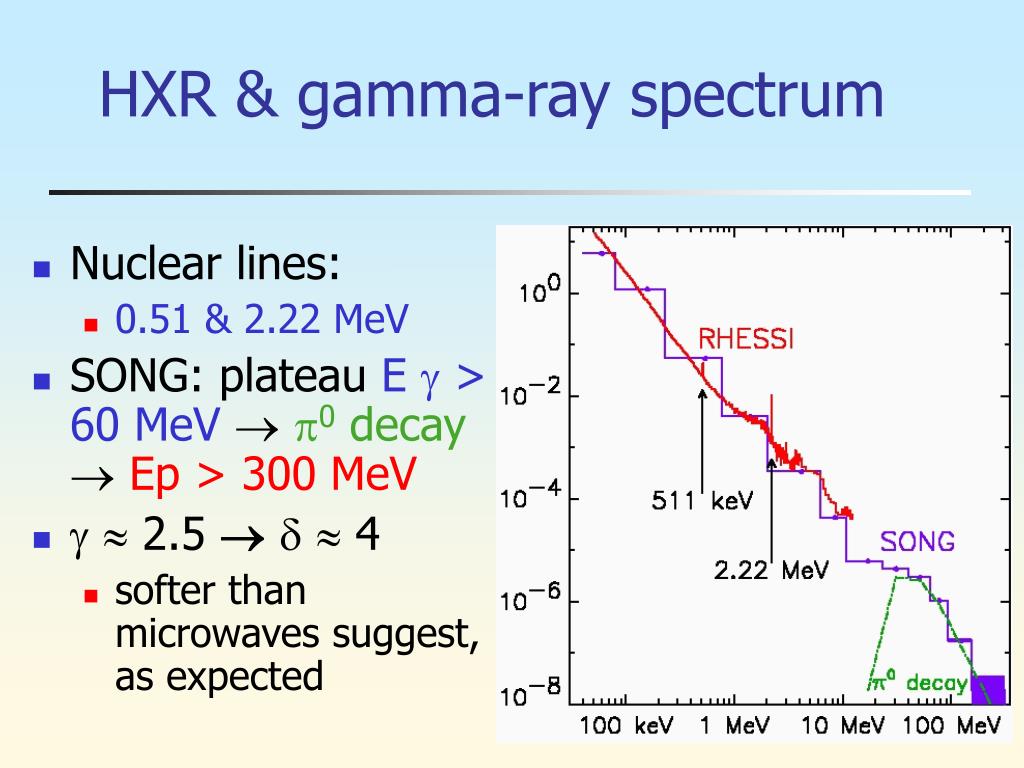 HXR & gamma-ray spectrum

- Nuclear lines:
  - 0.51 & 2.22 MeV
- SONG: plateau E $\gamma$ > 60 MeV $\rightarrow$ $\pi^0$ decay $\rightarrow$ Ep > 300 MeV
- $\gamma \approx 2.5 \rightarrow \delta \approx 4$
  - softer than microwaves suggest, as expected

$10^0$
$10^{-2}$
$10^{-4}$
$10^{-6}$
$10^{-8}$
RHESSI
511 keV
2.22 MeV
SONG
$\pi^0$ decay
100 keV 1 MeV 10 MeV 100 MeV